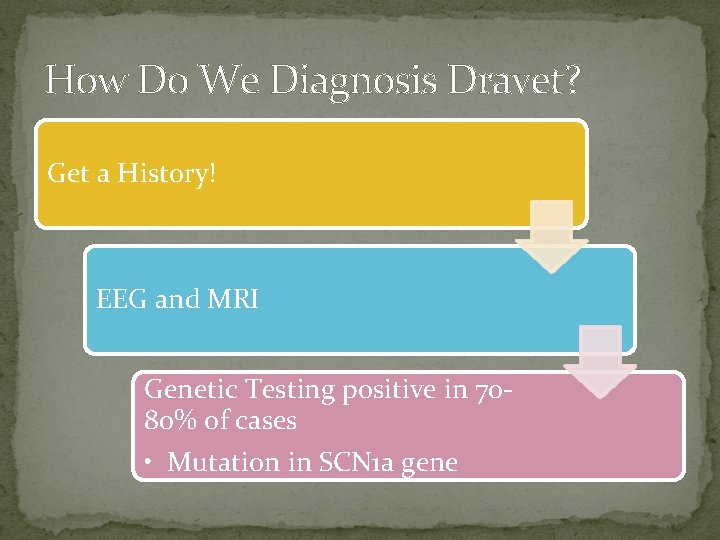 How Do We Diagnosis Dravet?

Get a History!

EEG and MRI

Genetic Testing positive in 70-80% of cases

• Mutation in SCN1a gene